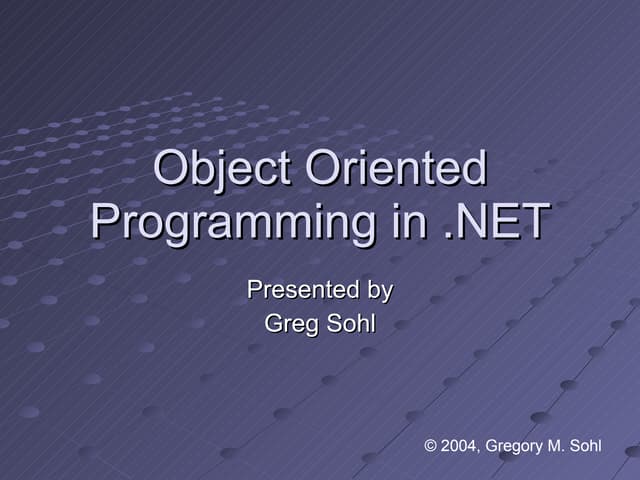 Object Oriented Programming in .NET

Presented by
Greg Sohl

© 2004, Gregory M. Sohl